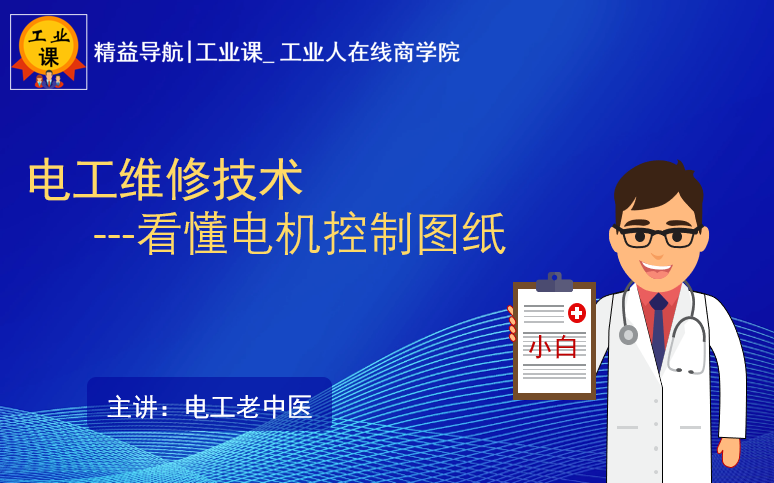 工业课

精益导航|工业课_ 工业人在线商学院

电工维修技术
---看懂电机控制图纸

小白

主讲：电工老中医